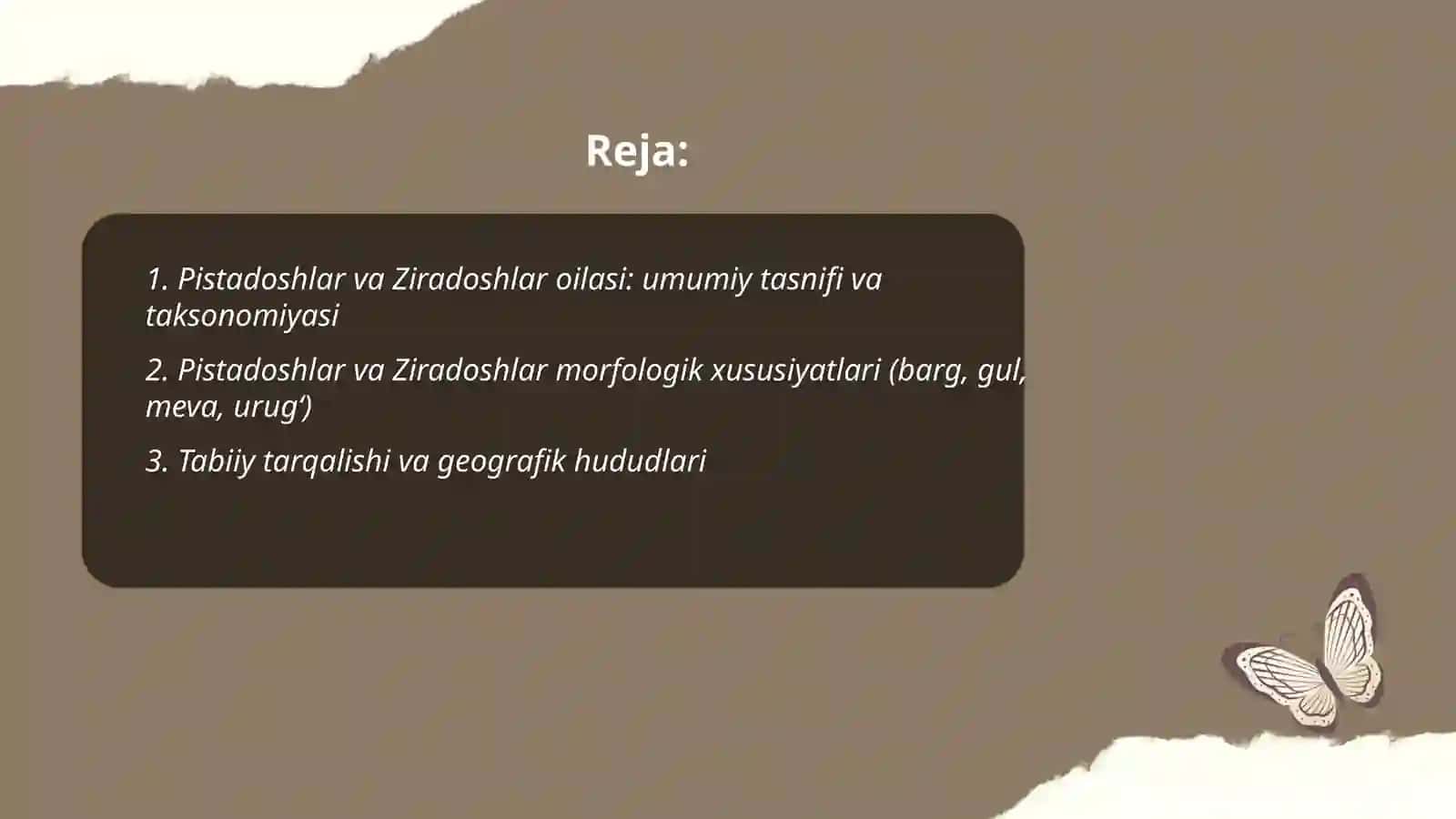 Reja:

1. Pistadoshlar va Ziradoshlar oilasi: umumiy tasnifi va taksonomiyasi

2. Pistadoshlar va Ziradoshlar morfologik xususiyatlari (barg, gul, meva, urug‘)

3. Tabiiy tarqalishi va geografik hududlari